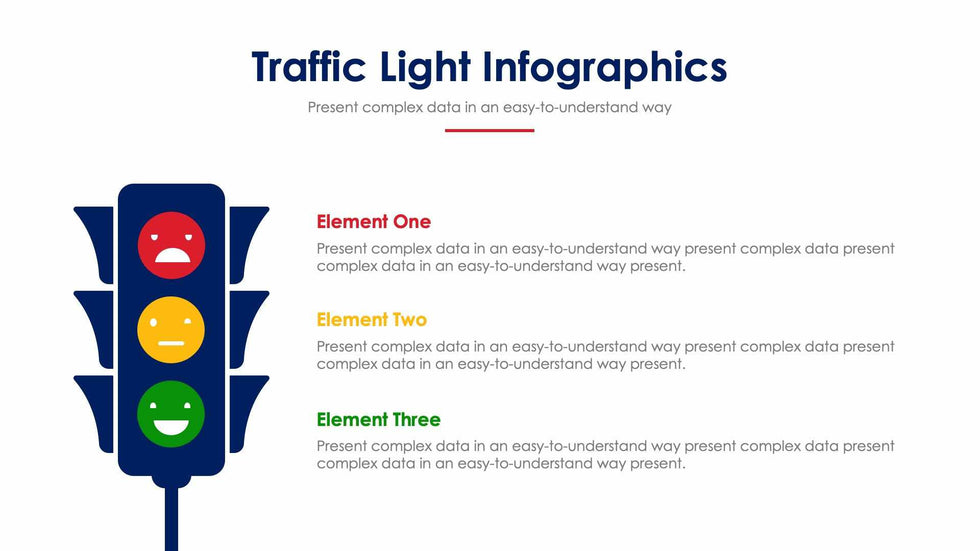 Traffic Light Infographics

Present complex data in an easy-to-understand way

Element One

Present complex data in an easy-to-understand way present complex data present complex data in an easy-to-understand way present.

Element Two

Present complex data in an easy-to-understand way present complex data present complex data in an easy-to-understand way present.

Element Three

Present complex data in an easy-to-understand way present complex data present complex data in an easy-to-understand way present.